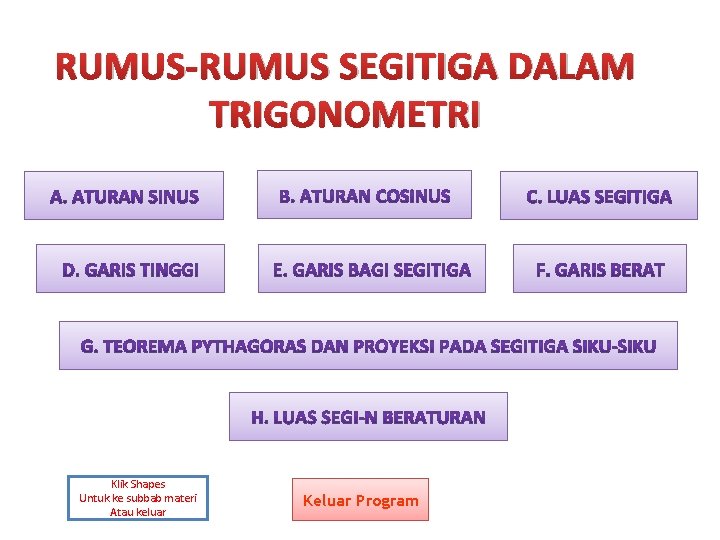 RUMUS-RUMUS SEGITIGA DALAM TRIGONOMETRI

A. ATURAN SINUS

B. ATURAN COSINUS

C. LUAS SEGITIGA

D. GARIS TINGGI

E. GARIS BAGI SEGITIGA

F. GARIS BERAT

G. TEOREMA PYTHAGORAS DAN PROYEKSI PADA SEGITIGA SIKU-SIKU

H. LUAS SEGI-N BERATURAN

Klik Shapes
Untuk ke subbab materi
Atau keluar

Keluar Program